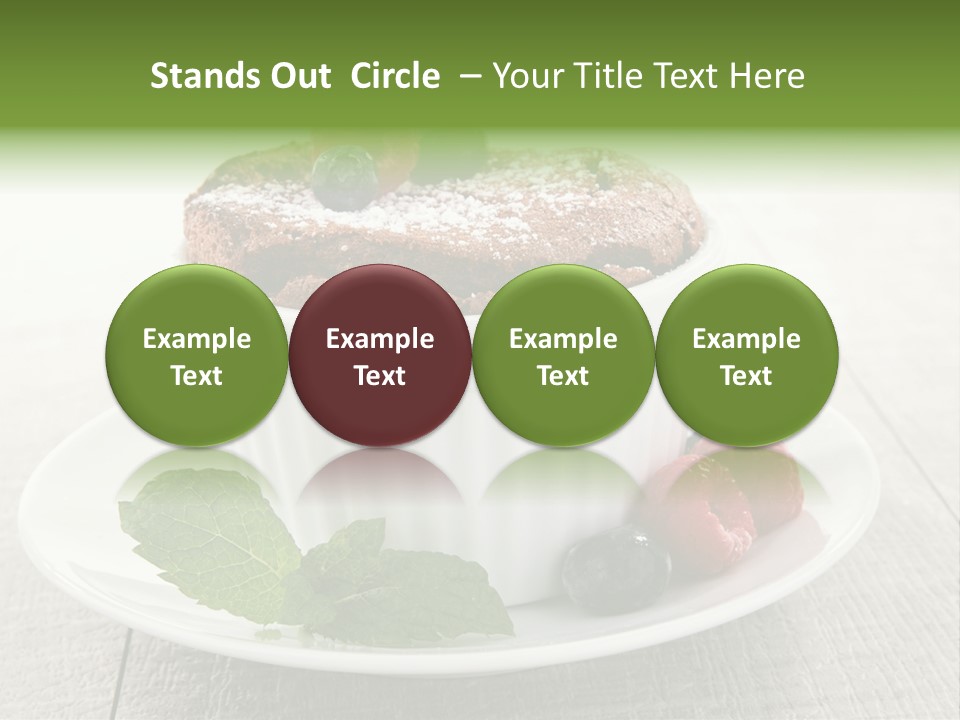 Stands Out Circle – Your Title Text Here

Example Text

Example Text

Example Text

Example Text